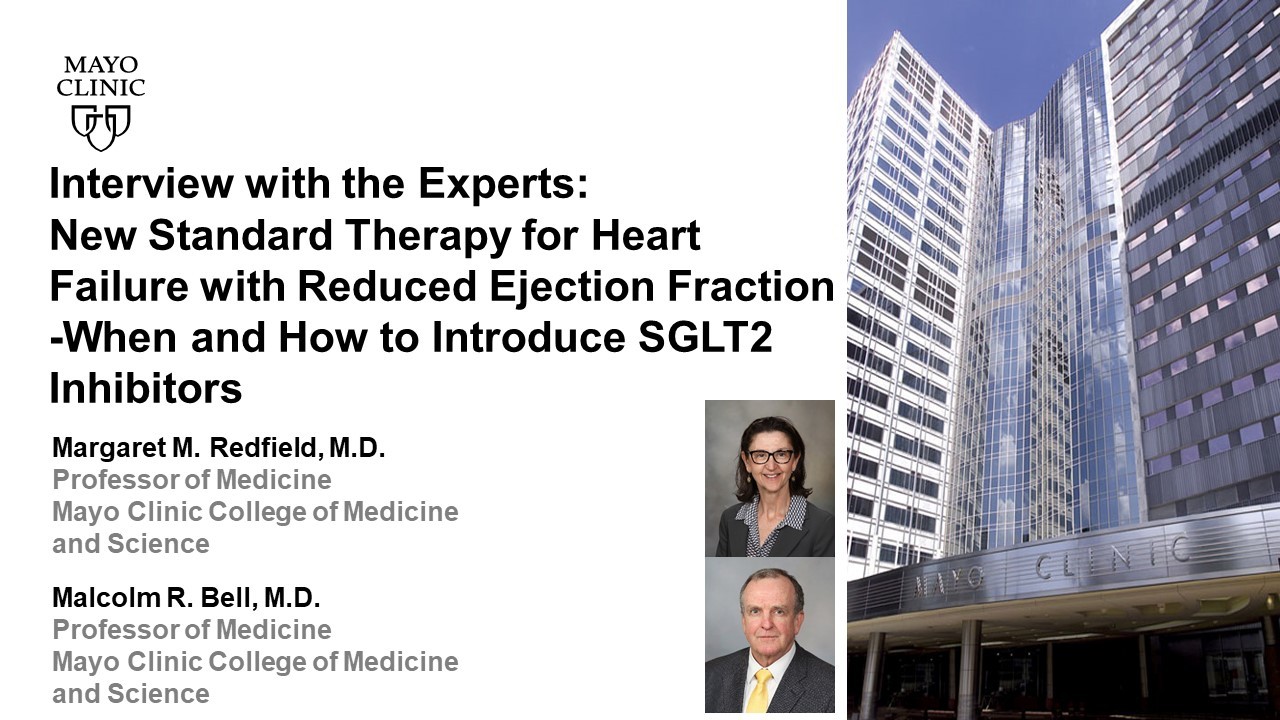 MAYO CLINIC

Interview with the Experts: New Standard Therapy for Heart Failure with Reduced Ejection Fraction -When and How to Introduce SGLT2 Inhibitors

Margaret M. Redfield, M.D.
Professor of Medicine
Mayo Clinic College of Medicine and Science

Malcolm R. Bell, M.D.
Professor of Medicine
Mayo Clinic College of Medicine and Science

MAYO CLINIC